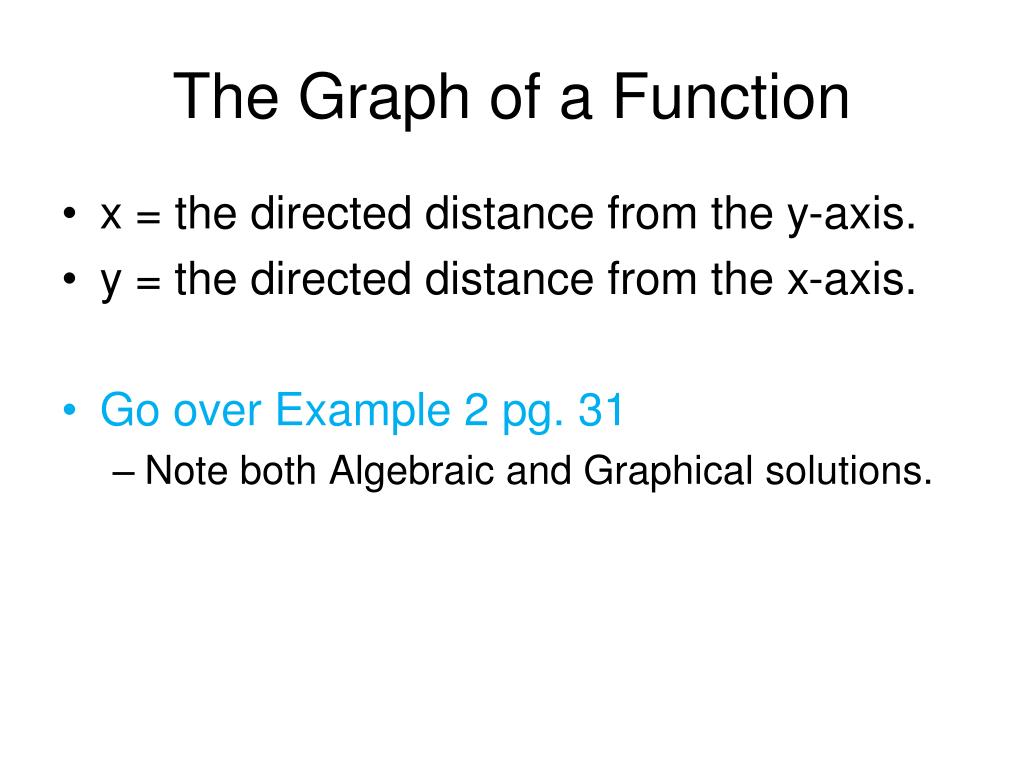 The Graph of a Function

• x = the directed distance from the y-axis.
• y = the directed distance from the x-axis.

• Go over Example 2 pg. 31
– Note both Algebraic and Graphical solutions.